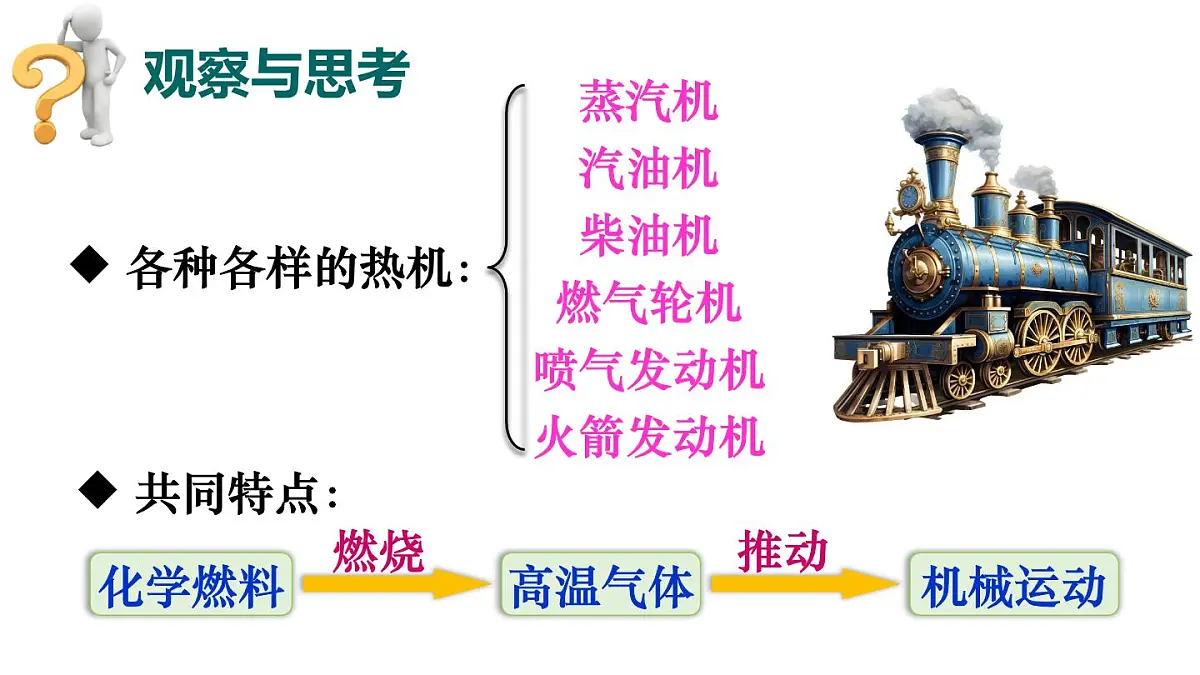 观察与思考

◆ 各种各样的热机：

蒸汽机
汽油机
柴油机
燃气轮机
喷气发动机
火箭发动机

◆ 共同特点：

化学燃料 燃烧 高温气体 推动 机械运动